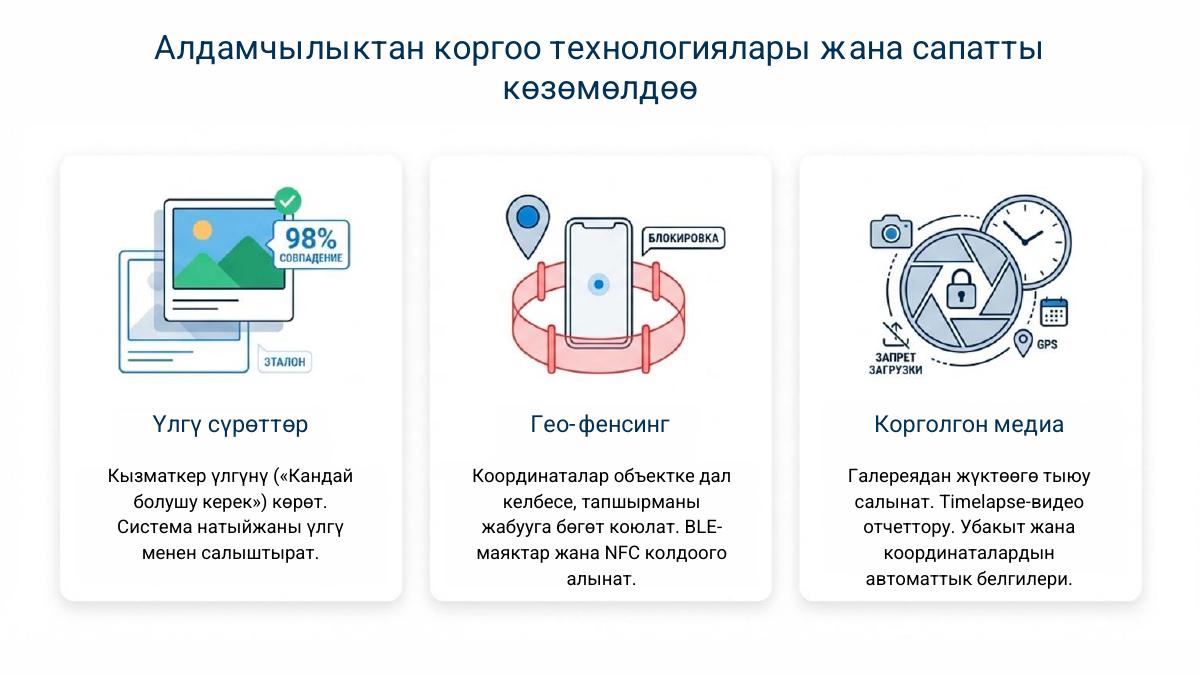 Алдамчылыктан коргоо технологиялары жана сапатты көзөмөлдөө

98%
СОВПАДЕНИЕ
ЭТАЛОН

Үлгү сүрөттөр

Кызматкер үлгүнү («Кандай болушу керек») көрөт. Система натыйжаны үлгү менен салыштырат.

БЛОКИРОВКА

Гео-фенсинг

Координаталар объектке дал келбесе, тапшырманы жабууга бөгөт коюлат. BLE-маяктар жана NFC колдоого алынат.

ЗАПРЕТ ЗАГРУЗКИ
GPS

Корголгон медиа

Галереядан жүктөөгө тыюу салынат. Timelapse-видео отчеттору. Убакыт жана координаталардын автоматтык белгилери.